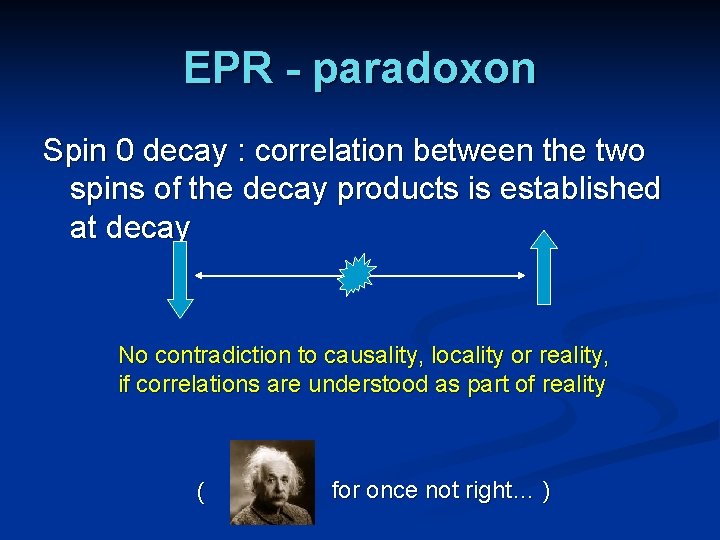 EPR - paradoxon

Spin 0 decay : correlation between the two spins of the decay products is established at decay

No contradiction to causality, locality or reality, if correlations are understood as part of reality

( for once not right… )